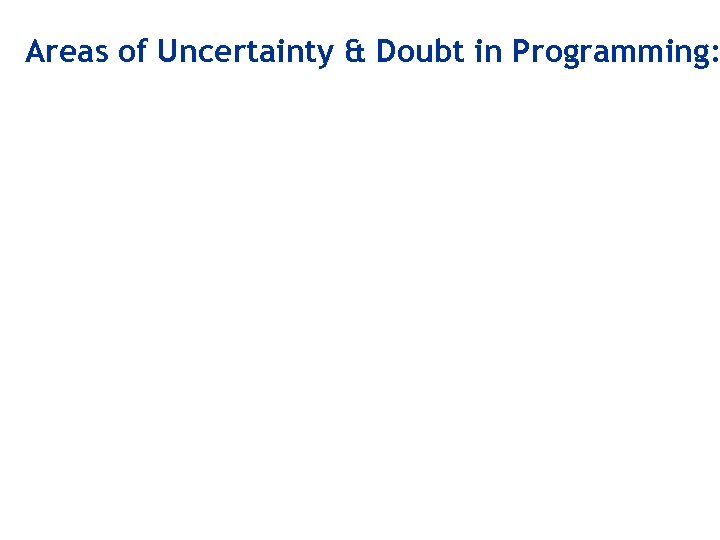 Areas of Uncertainty & Doubt in Programming: